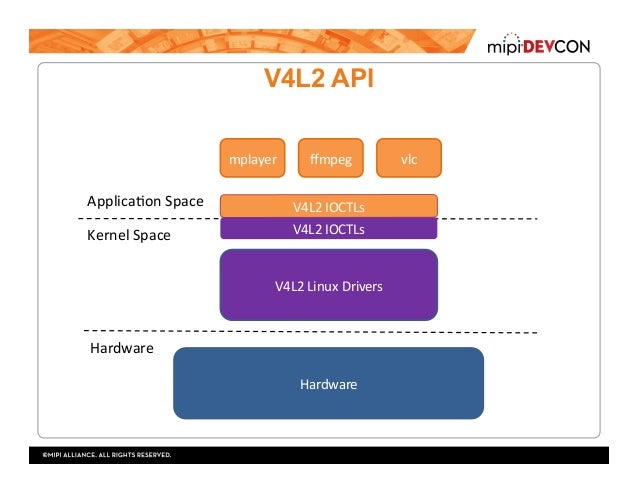 mipiDEVCON

V4L2 API

mplayer

ffmpeg

vlc

Application Space

V4L2 IOCTLs

Kernel Space

V4L2 IOCTLs

V4L2 Linux Drivers

Hardware

Hardware

©MIPI ALLIANCE. ALL RIGHTS RESERVED.